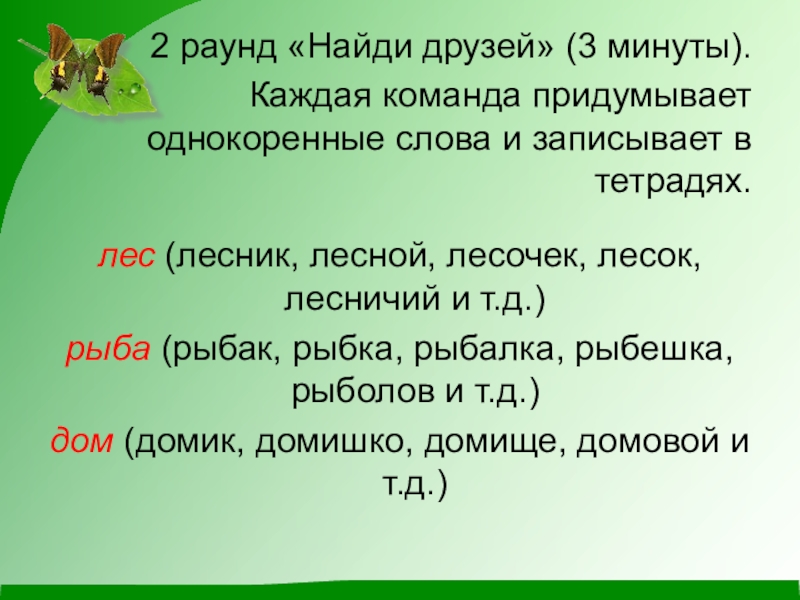 2 раунд «Найди друзей» (3 минуты).

Каждая команда придумывает однокоренные слова и записывает в тетрадях.

лес (лесник, лесной, лесочек, лесок, лесничий и т.д.)

рыба (рыбак, рыбка, рыбалка, рыбешка, рыболов и т.д.)

дом (домик, домишко, домище, домовой и т.д.)